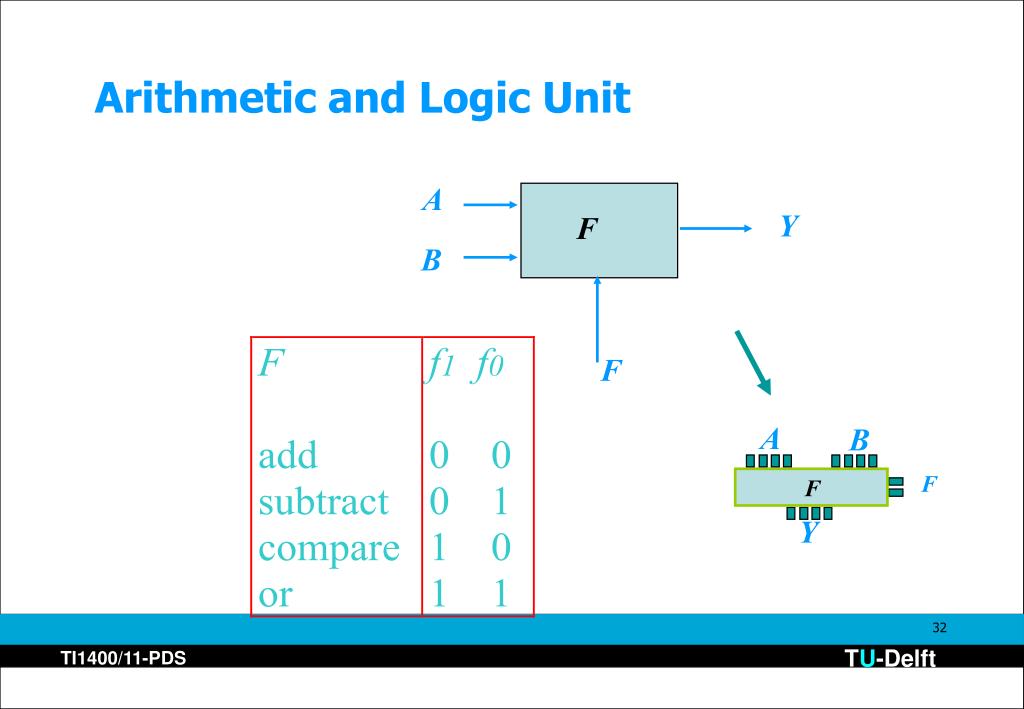 Arithmetic and Logic Unit

A
B
F
Y
F

| F | $f_1$ $f_0$ |
|---|---|
| add | 0 0 |
| subtract | 0 1 |
| compare | 1 0 |
| or | 1 1 |

A B
F F
Y

32

TI1400/11-PDS

TU-Delft